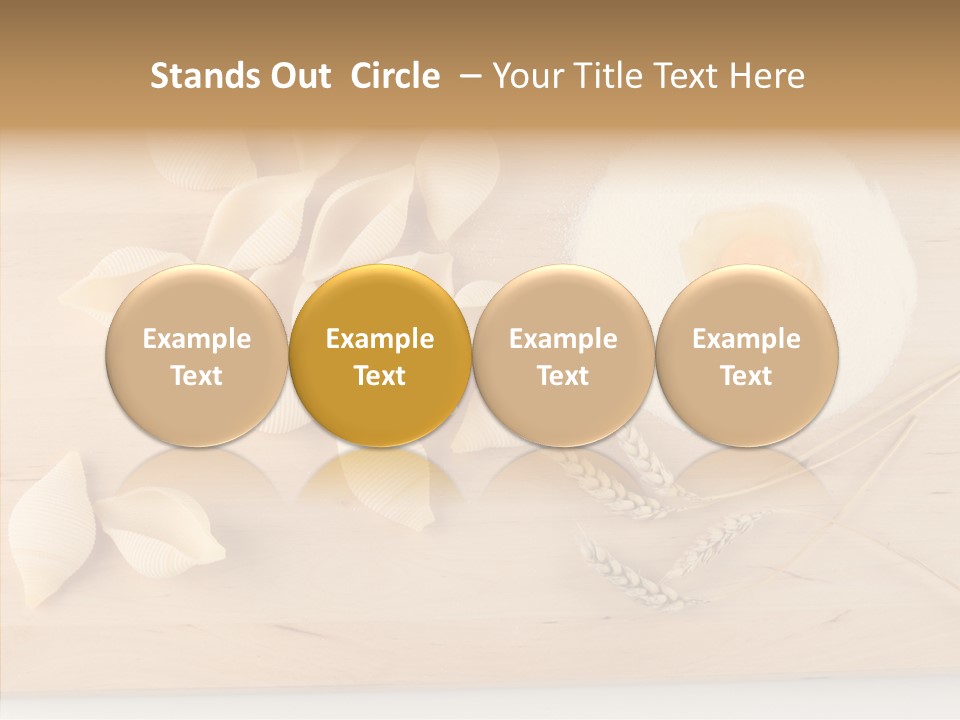 Stands Out Circle – Your Title Text Here

Example Text

Example Text

Example Text

Example Text